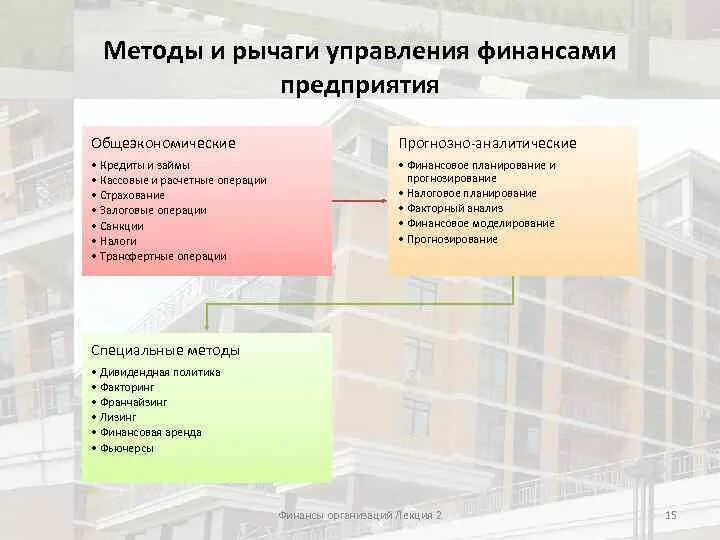 Методы и рычаги управления финансами предприятия

Общеэкономические
• Кредиты и займы
• Кассовые и расчетные операции
• Страхование
• Залоговые операции
• Санкции
• Налоги
• Трансфертные операции

Прогнозно-аналитические
• Финансовое планирование и прогнозирование
• Налоговое планирование
• Факторный анализ
• Финансовое моделирование
• Прогнозирование

Специальные методы
• Дивидендная политика
• Факторинг
• Франчайзинг
• Лизинг
• Финансовая аренда
• Фьючерсы

Финансы организаций Лекция 2

15